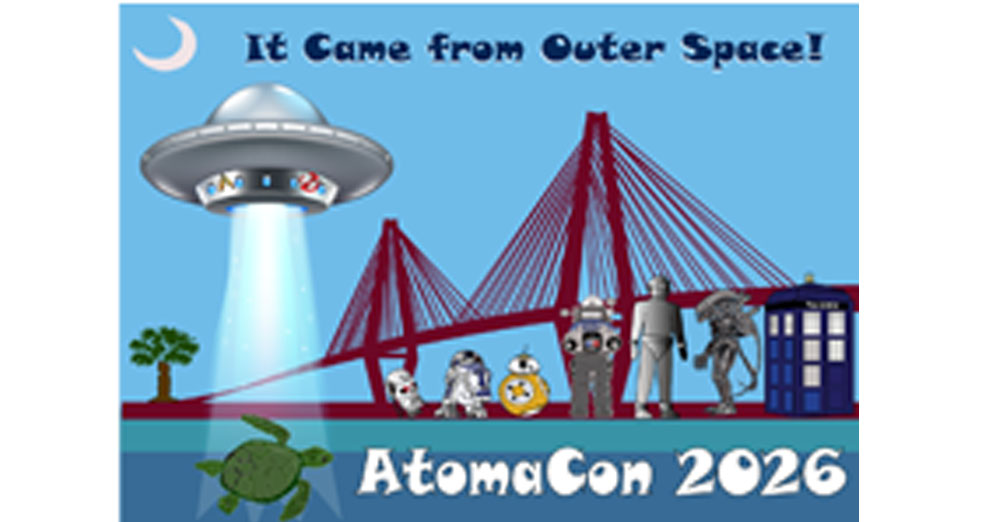 It Came from Outer Space!

AtomaCon 2026